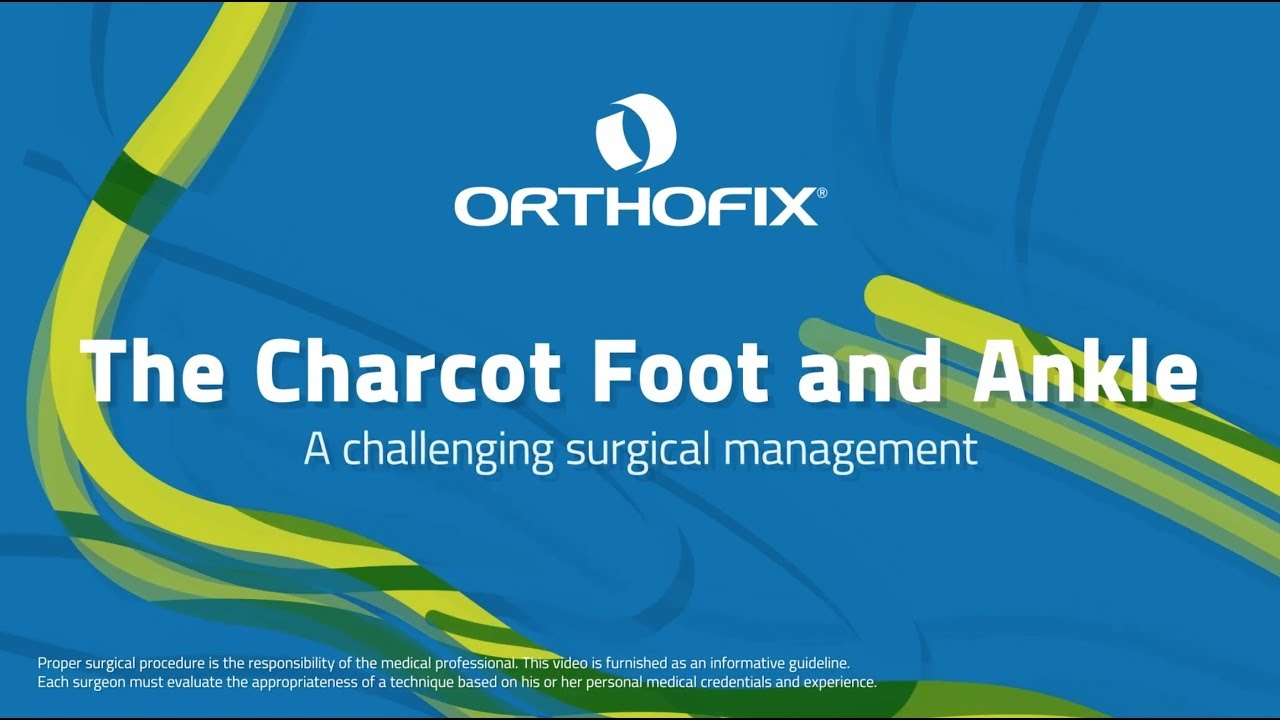 ORTHOFIX®

The Charcot Foot and Ankle
A challenging surgical management

Proper surgical procedure is the responsibility of the medical professional. This video is furnished as an informative guideline. Each surgeon must evaluate the appropriateness of a technique based on his or her personal medical credentials and experience.